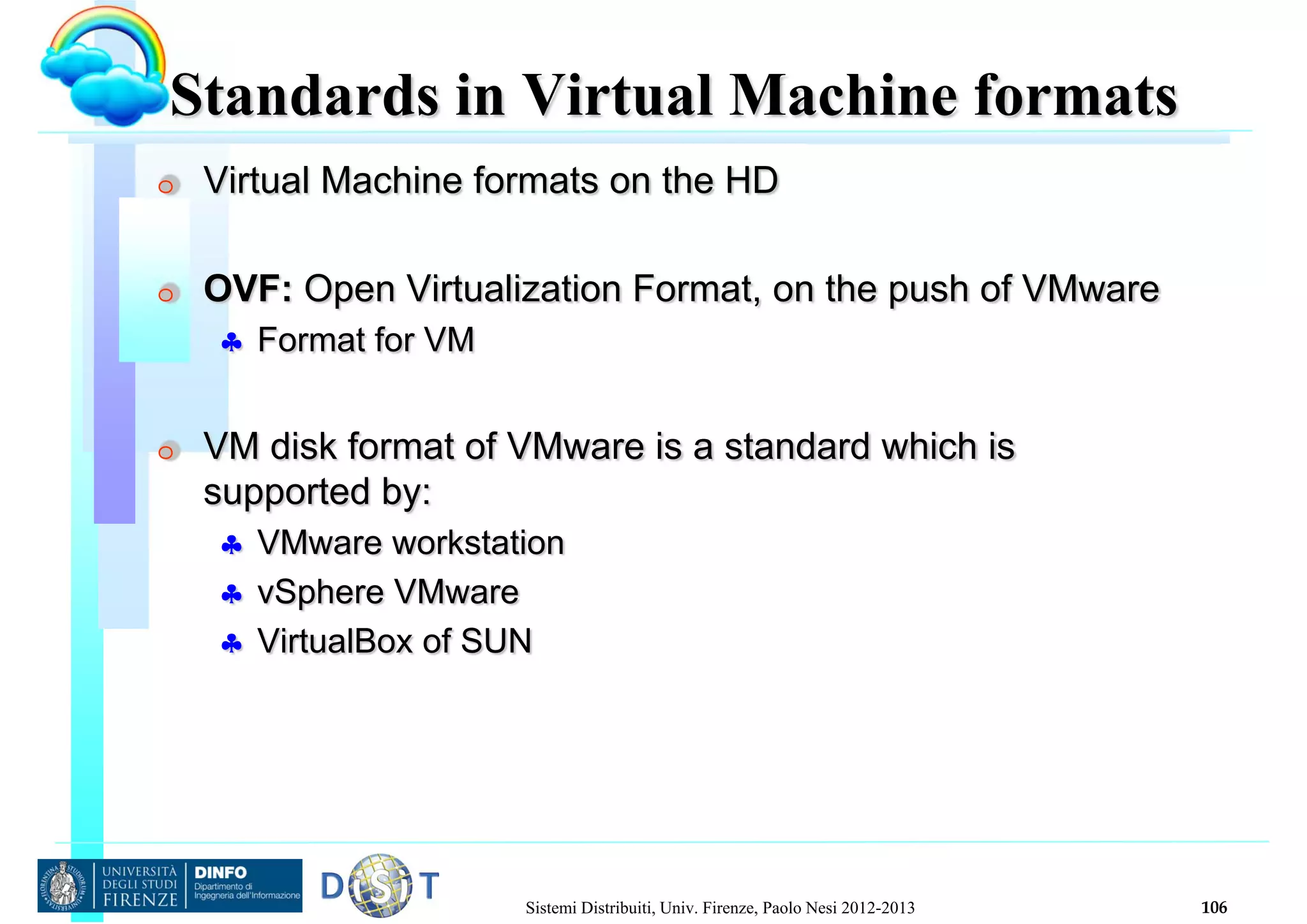 Standards in Virtual Machine formats

Virtual Machine formats on the HD

OVF: Open Virtualization Format, on the push of VMware

Format for VM

VM disk format of VMware is a standard which is supported by:

VMware workstation

vSphere VMware

VirtualBox of SUN

UNIVERSITÀ DEGLI STUDI FIRENZE DINFO Dipartimento di Ingegneria dell'Informazione

DISIT

Sistemi Distribuiti, Univ. Firenze, Paolo Nesi 2012-2013

106